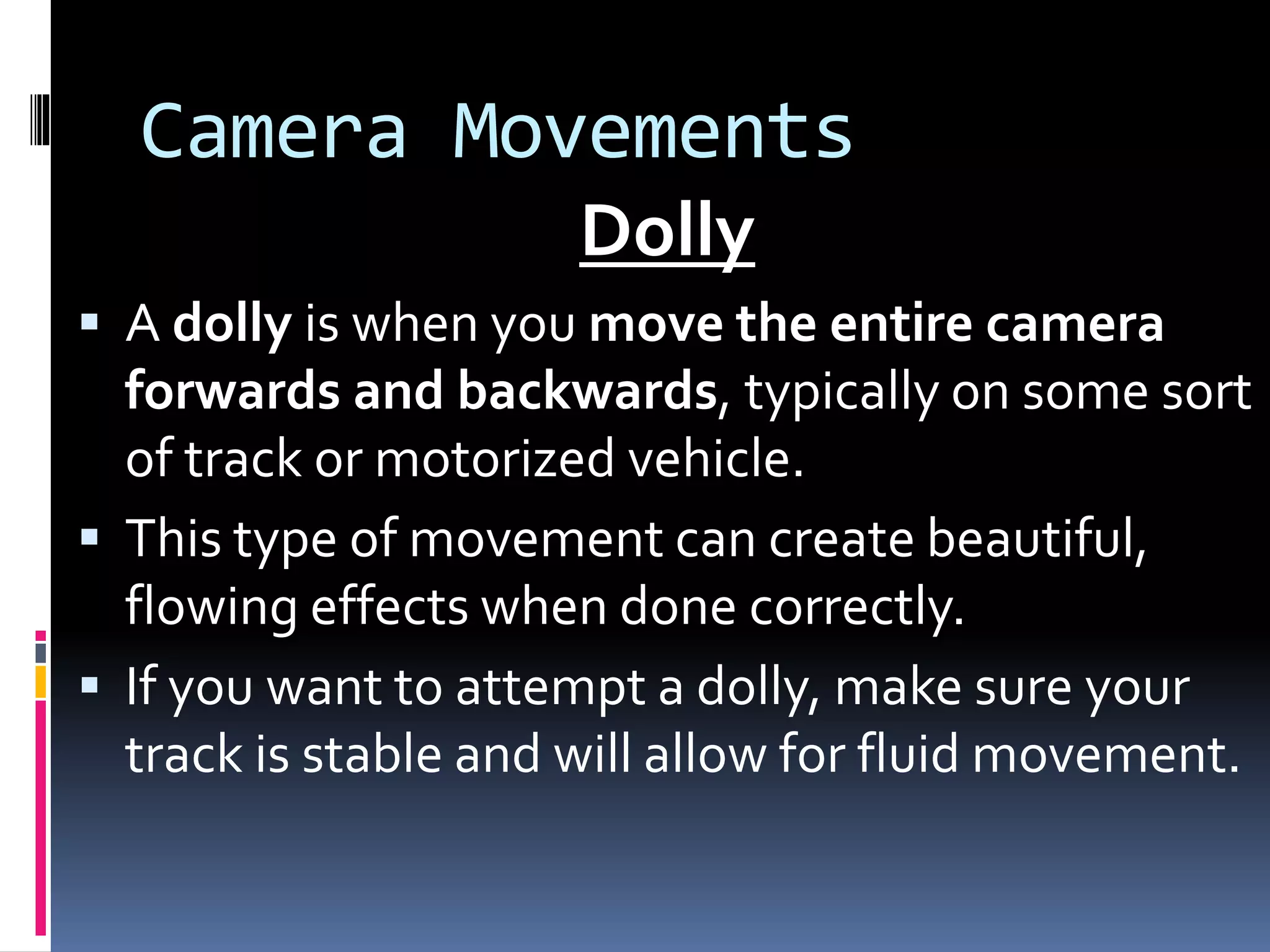 Camera Movements

Dolly

▪ A dolly is when you move the entire camera forwards and backwards, typically on some sort of track or motorized vehicle.

▪ This type of movement can create beautiful, flowing effects when done correctly.

▪ If you want to attempt a dolly, make sure your track is stable and will allow for fluid movement.